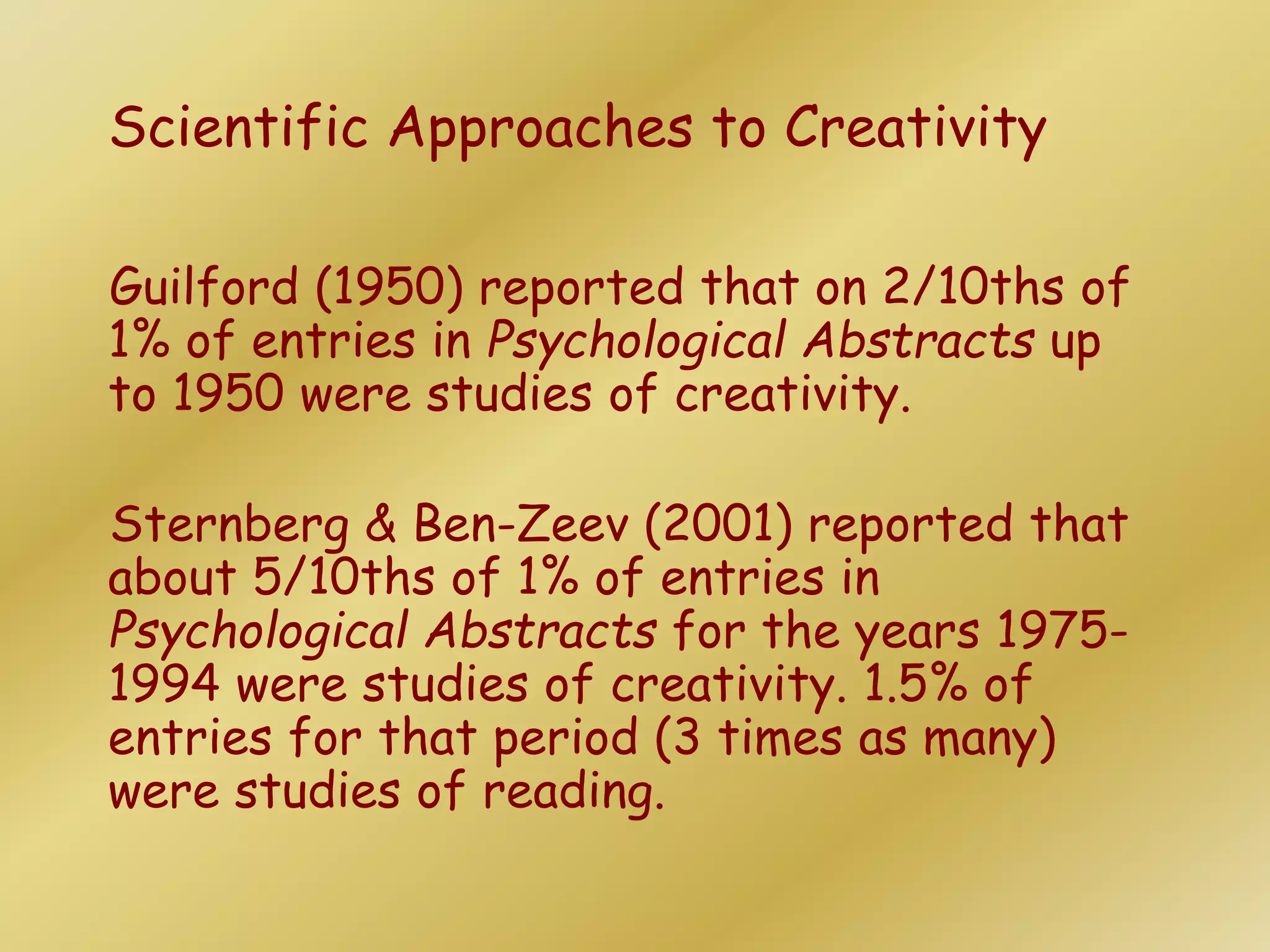 Scientific Approaches to Creativity

Guilford (1950) reported that on 2/10ths of 1% of entries in Psychological Abstracts up to 1950 were studies of creativity.

Sternberg & Ben-Zeev (2001) reported that about 5/10ths of 1% of entries in Psychological Abstracts for the years 1975-1994 were studies of creativity. 1.5% of entries for that period (3 times as many) were studies of reading.